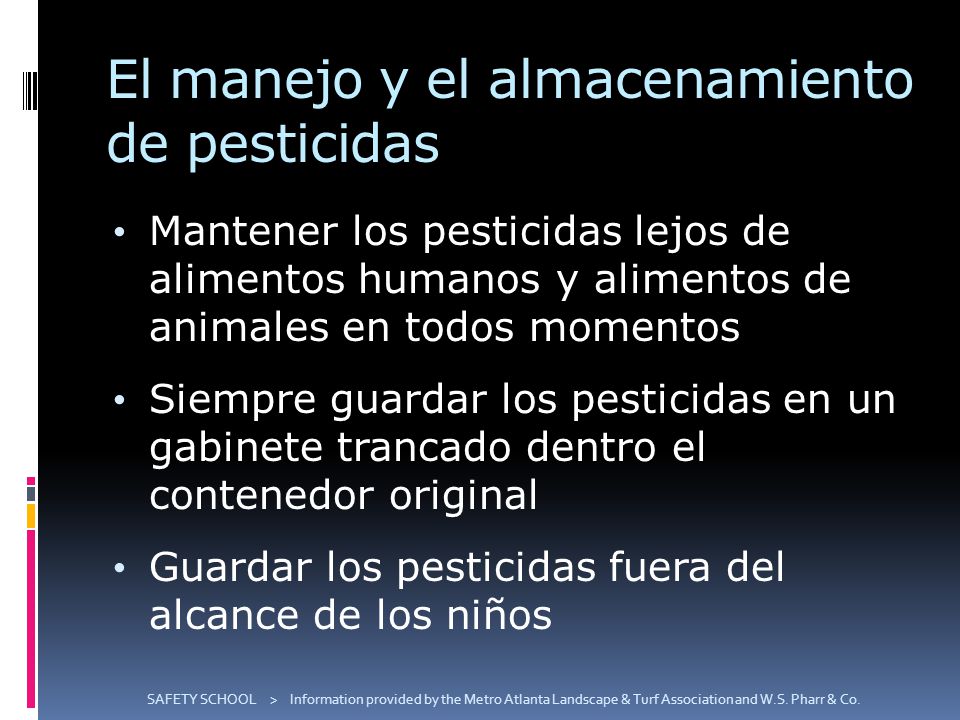 El manejo y el almacenamiento de pesticidas

• Mantener los pesticidas lejos de alimentos humanos y alimentos de animales en todos momentos

• Siempre guardar los pesticidas en un gabinete trancado dentro el contenedor original

• Guardar los pesticidas fuera del alcance de los niños

SAFETY SCHOOL > Information provided by the Metro Atlanta Landscape & Turf Association and W.S. Pharr & Co.